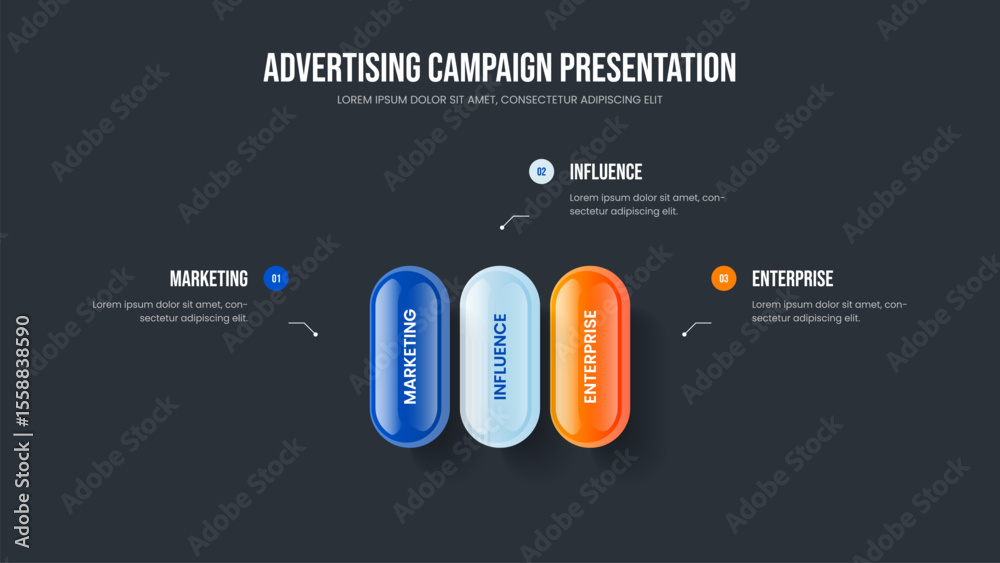 ADVERTISING CAMPAIGN PRESENTATION
LOREM IPSUM DOLOR SIT AMET, CONSECTETUR ADIPISCING ELIT

02 INFLUENCE
Lorem ipsum dolor sit amet, consectetur adipiscing elit.

MARKETING 01
Lorem ipsum dolor sit amet, consectetur adipiscing elit.

03 ENTERPRISE
Lorem ipsum dolor sit amet, consectetur adipiscing elit.

MARKETING
INFLUENCE
ENTERPRISE

Adobe Stock | #1558838590